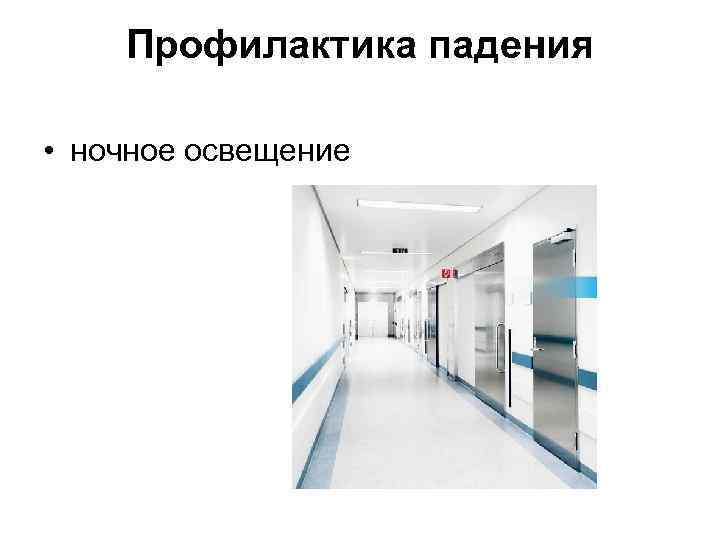 Профилактика падения

• ночное освещение